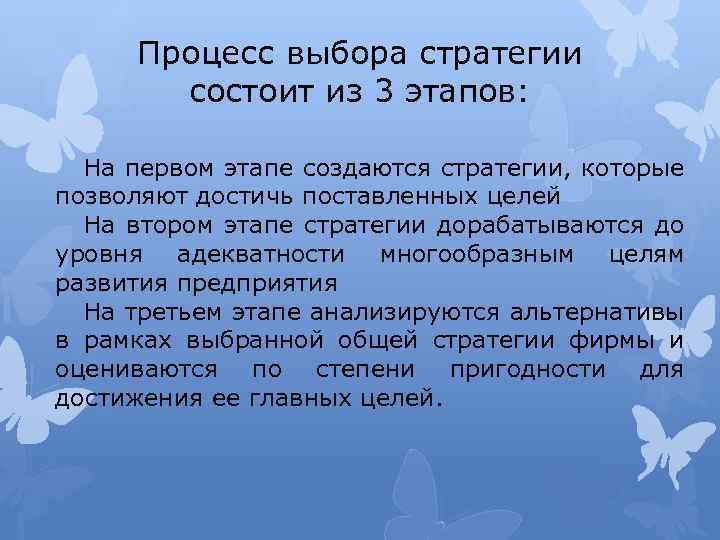 Процесс выбора стратегии состоит из 3 этапов:

На первом этапе создаются стратегии, которые позволяют достичь поставленных целей

На втором этапе стратегии дорабатываются до уровня адекватности многообразным целям развития предприятия

На третьем этапе анализируются альтернативы в рамках выбранной общей стратегии фирмы и оцениваются по степени пригодности для достижения ее главных целей.